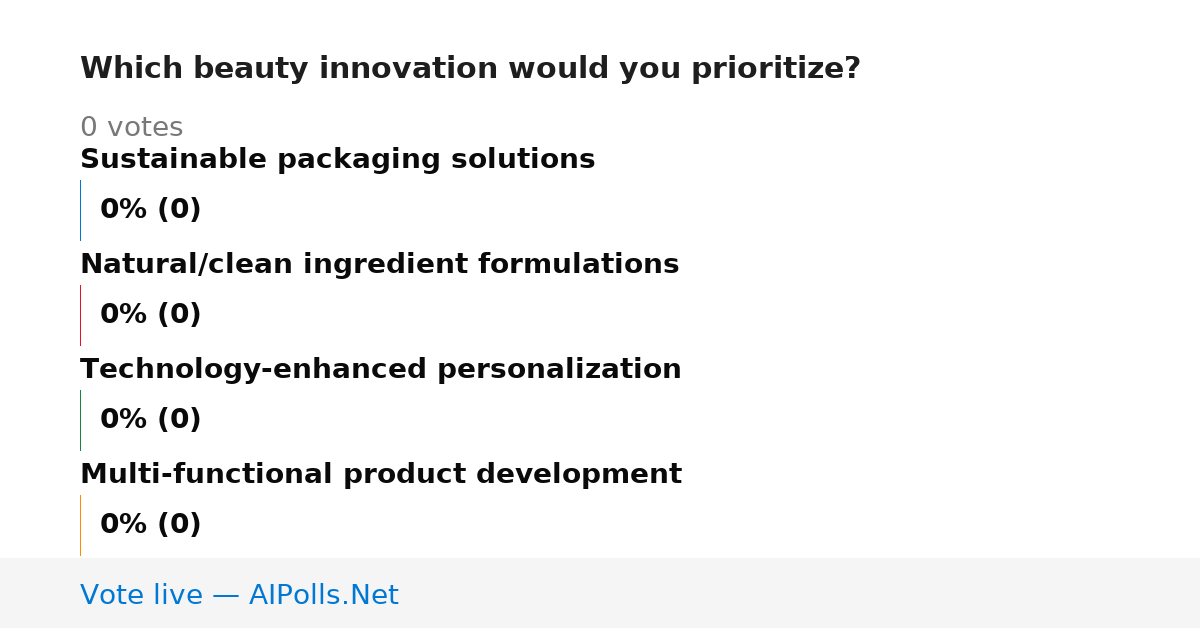 Which beauty innovation would you prioritize?

0 votes

Sustainable packaging solutions

0% (0)

Natural/clean ingredient formulations

0% (0)

Technology-enhanced personalization

0% (0)

Multi-functional product development

0% (0)

Vote live — AIPolls.Net